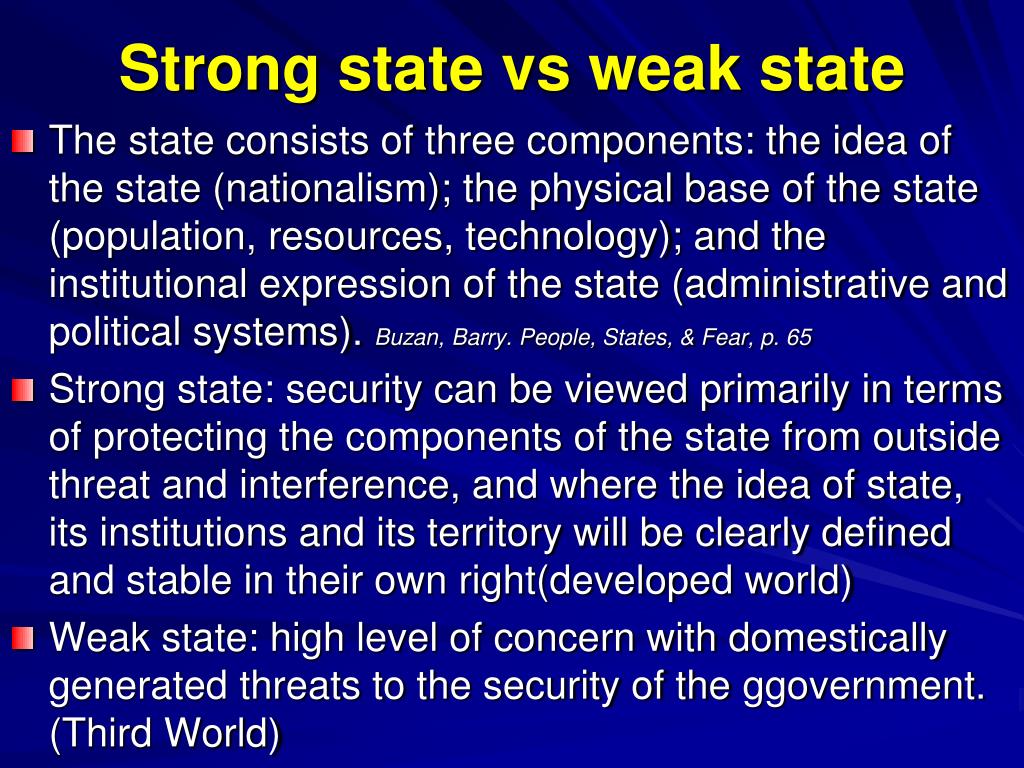 Strong state vs weak state

The state consists of three components: the idea of the state (nationalism); the physical base of the state (population, resources, technology); and the institutional expression of the state (administrative and political systems). Buzan, Barry. People, States, & Fear, p. 65

Strong state: security can be viewed primarily in terms of protecting the components of the state from outside threat and interference, and where the idea of state, its institutions and its territory will be clearly defined and stable in their own right(developed world)

Weak state: high level of concern with domestically generated threats to the security of the ggovernment. (Third World)